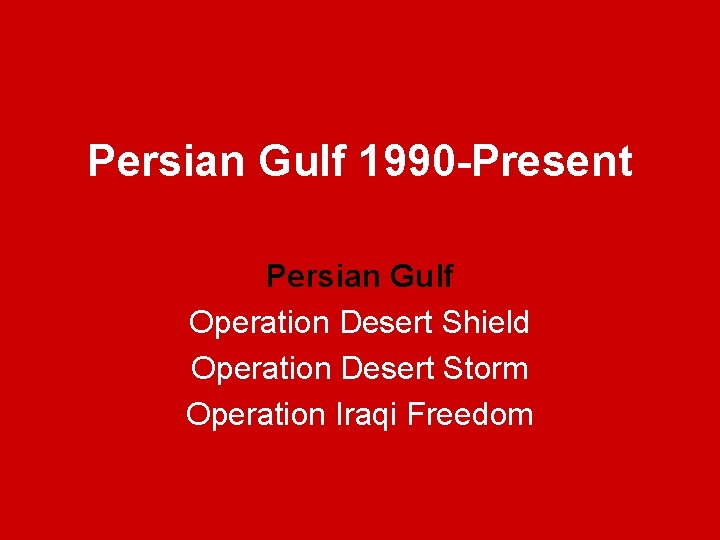 Persian Gulf 1990-Present

Persian Gulf
Operation Desert Shield
Operation Desert Storm
Operation Iraqi Freedom